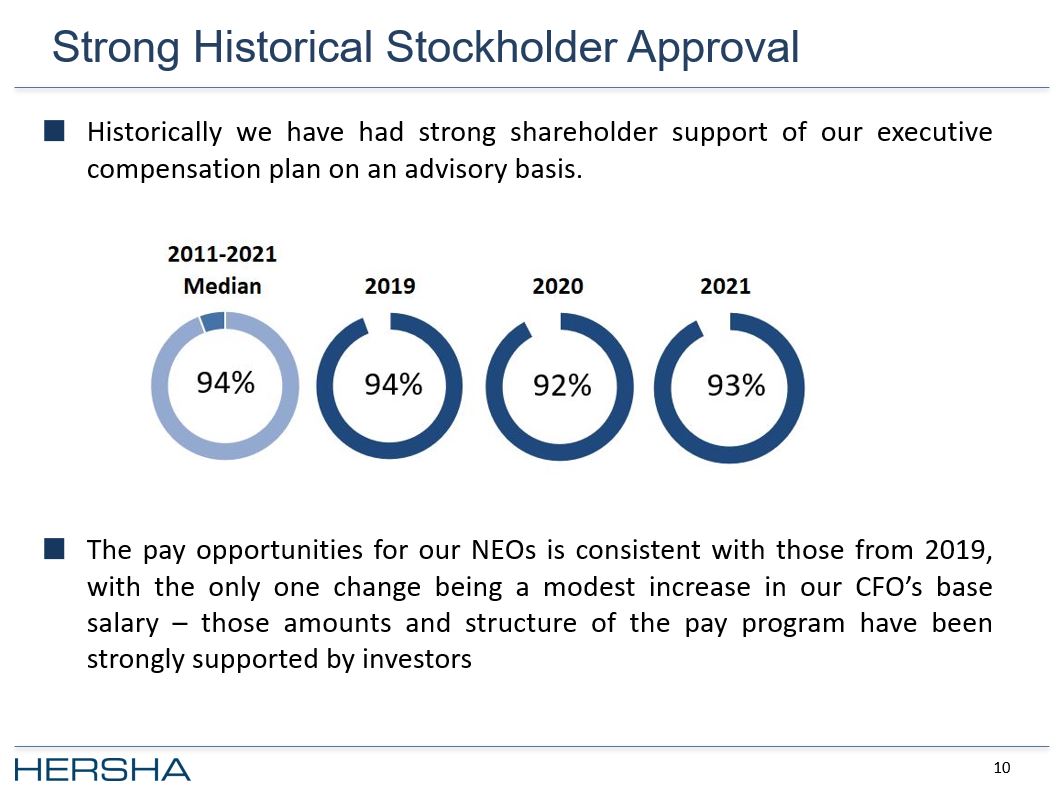 Strong Historical Stockholder Approval

Historically we have had strong shareholder support of our executive compensation plan on an advisory basis.

2011-2021 Median

94%

2019

94%

2020

92%

2021

93%

The pay opportunities for our NEOs is consistent with those from 2019, with the only one change being a modest increase in our CFO's base salary – those amounts and structure of the pay program have been strongly supported by investors

HERSHA

10